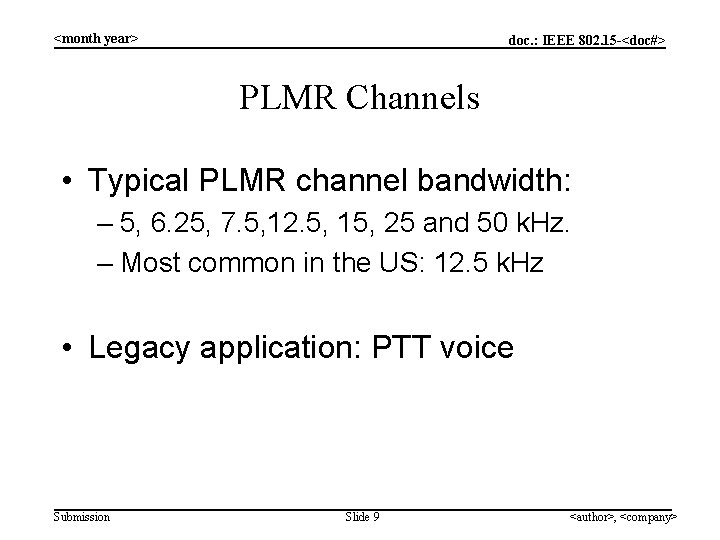 <month year>

doc.: IEEE 802.15-<doc#>

PLMR Channels

• Typical PLMR channel bandwidth:
– 5, 6.25, 7.5,12.5, 15, 25 and 50 kHz.
– Most common in the US: 12.5 kHz

• Legacy application: PTT voice

Submission

Slide 9

<author>, <company>